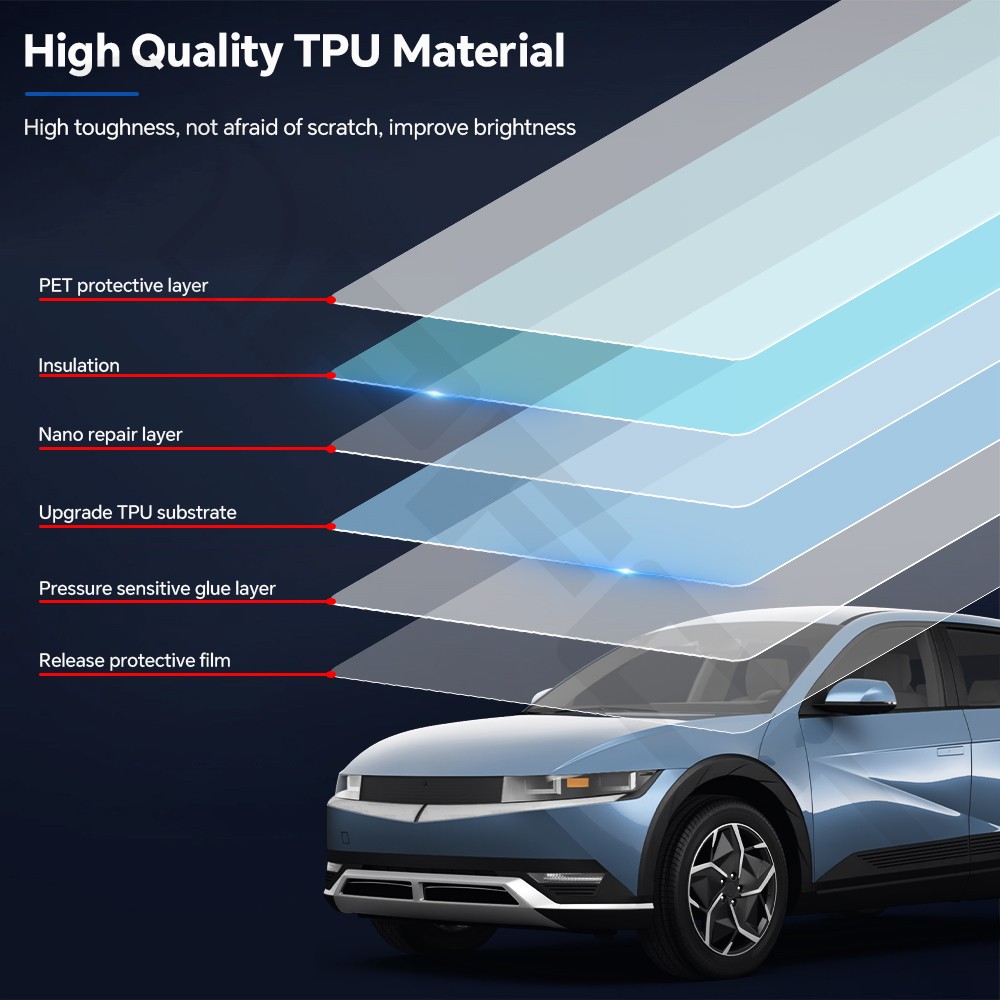 High Quality TPU Material

High toughness, not afraid of scratch, improve brightness

PET protective layer

Insulation

Nano repair layer

Upgrade TPU substrate

Pressure sensitive glue layer

Release protective film